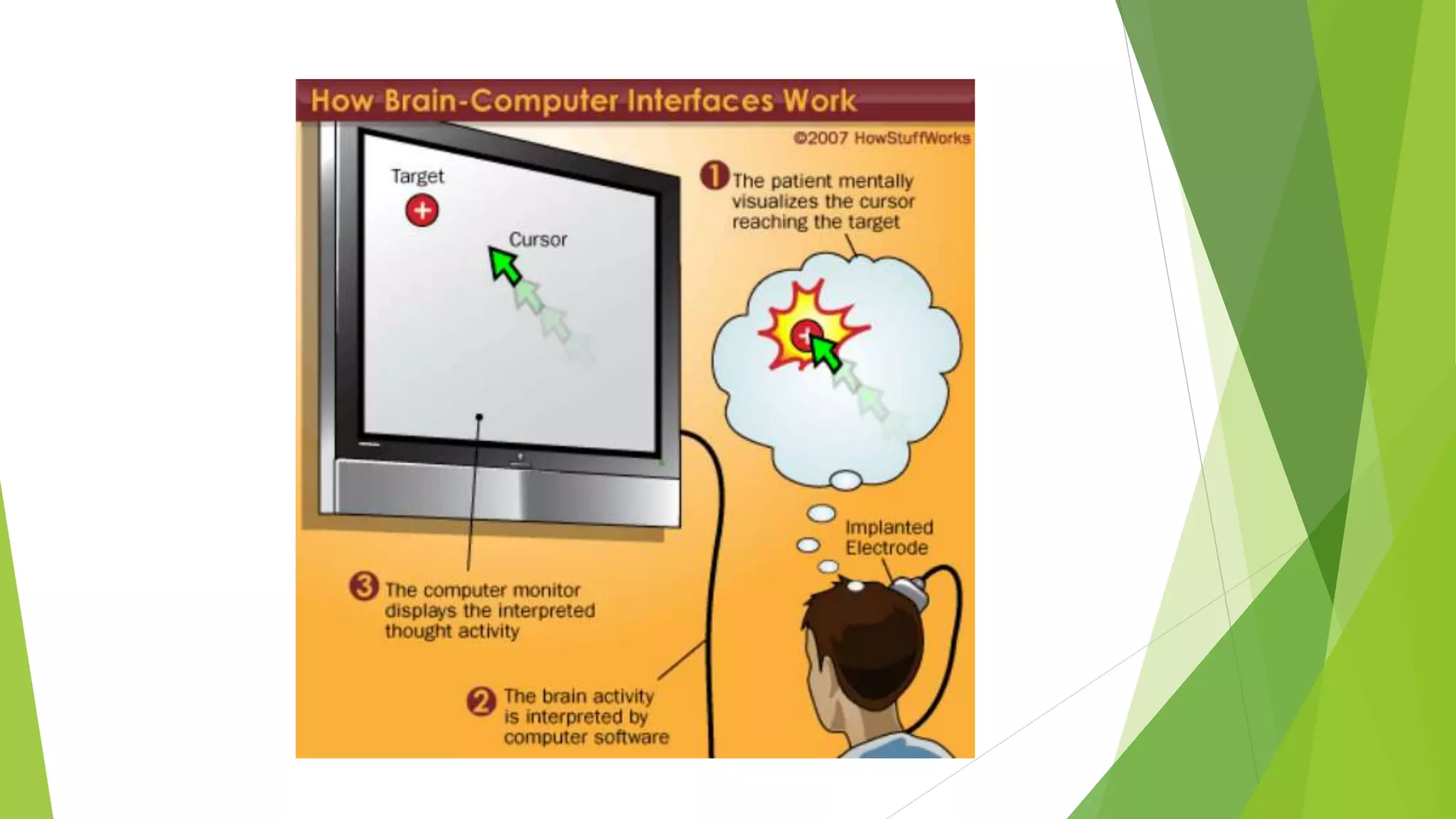 How Brain-Computer Interfaces Work

©2007 HowStuffWorks

Target

Cursor

1 The patient mentally visualizes the cursor reaching the target

Implanted Electrode

3 The computer monitor displays the interpreted thought activity

2 The brain activity is interpreted by computer software